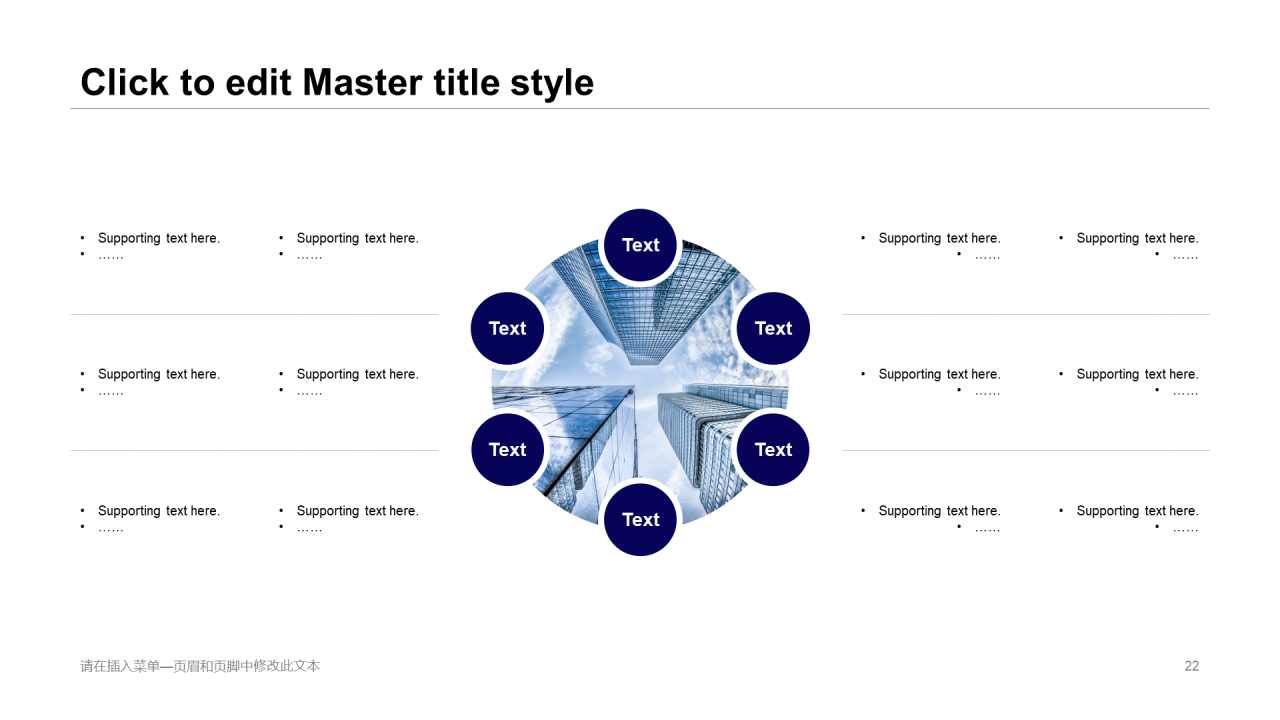 Click to edit Master title style

• Supporting text here.
• ……

• Supporting text here.
• ……

• Supporting text here.
• ……

• Supporting text here.
• ……

• Supporting text here.
• ……

• Supporting text here.
• ……

Text

Text

Text

Text

Text

Text

• Supporting text here.
• ……

• Supporting text here.
• ……

• Supporting text here.
• ……

• Supporting text here.
• ……

• Supporting text here.
• ……

• Supporting text here.
• ……

请在插入菜单—页眉和页脚中修改此文本

22